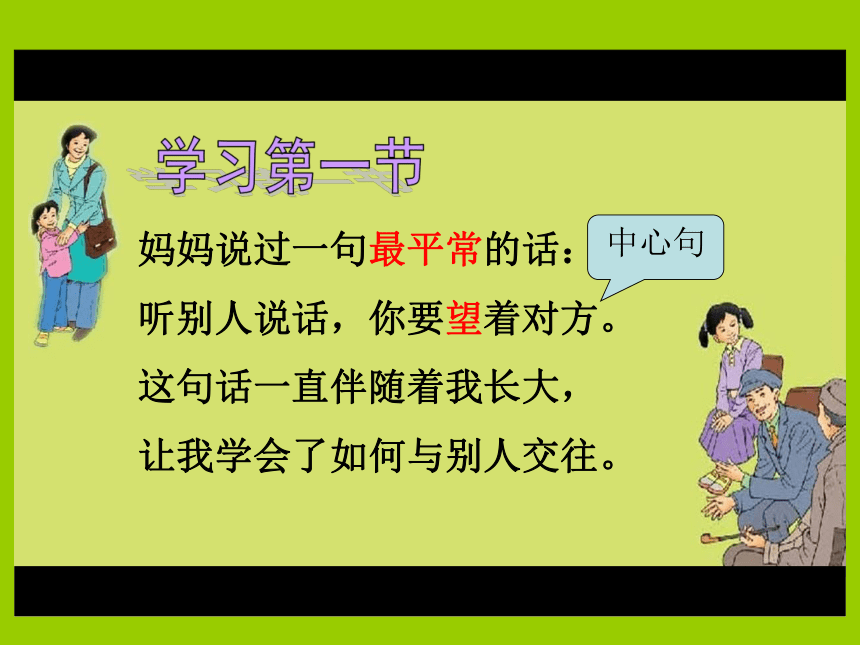 学习第一节

妈妈说过一句最平常的话：

中心句

听别人说话，你要望着对方。

这句话一直伴随着我长大，

让我学会了如何与别人交往。